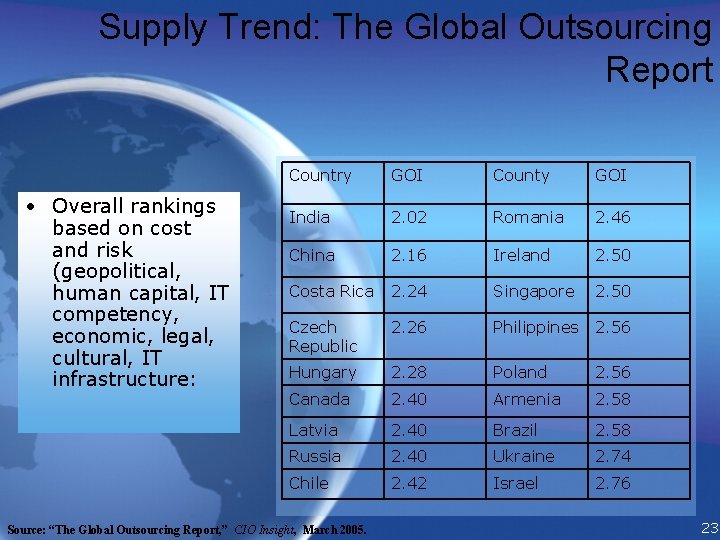 Supply Trend: The Global Outsourcing Report

• Overall rankings based on cost and risk (geopolitical, human capital, IT competency, economic, legal, cultural, IT infrastructure:

| Country | GOI | County | GOI |
|---|---|---|---|
| India | 2.02 | Romania | 2.46 |
| China | 2.16 | Ireland | 2.50 |
| Costa Rica | 2.24 | Singapore | 2.50 |
| Czech Republic | 2.26 | Philippines | 2.56 |
| Hungary | 2.28 | Poland | 2.56 |
| Canada | 2.40 | Armenia | 2.58 |
| Latvia | 2.40 | Brazil | 2.58 |
| Russia | 2.40 | Ukraine | 2.74 |
| Chile | 2.42 | Israel | 2.76 |

Source: “The Global Outsourcing Report,” CIO Insight, March 2005.

23